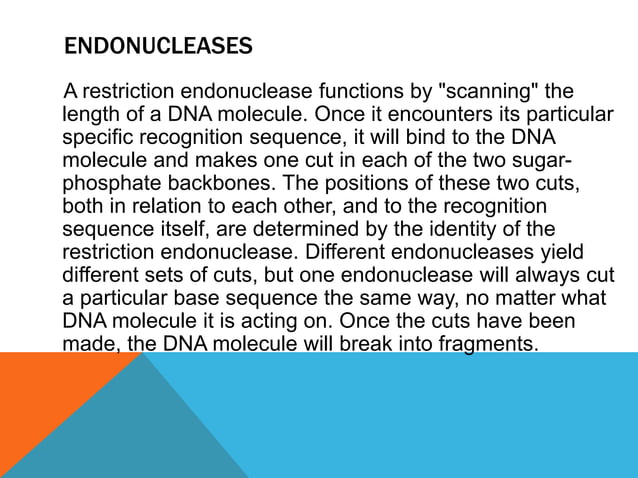 ENDONUCLEASES

A restriction endonuclease functions by "scanning" the length of a DNA molecule. Once it encounters its particular specific recognition sequence, it will bind to the DNA molecule and makes one cut in each of the two sugar-phosphate backbones. The positions of these two cuts, both in relation to each other, and to the recognition sequence itself, are determined by the identity of the restriction endonuclease. Different endonucleases yield different sets of cuts, but one endonuclease will always cut a particular base sequence the same way, no matter what DNA molecule it is acting on. Once the cuts have been made, the DNA molecule will break into fragments.